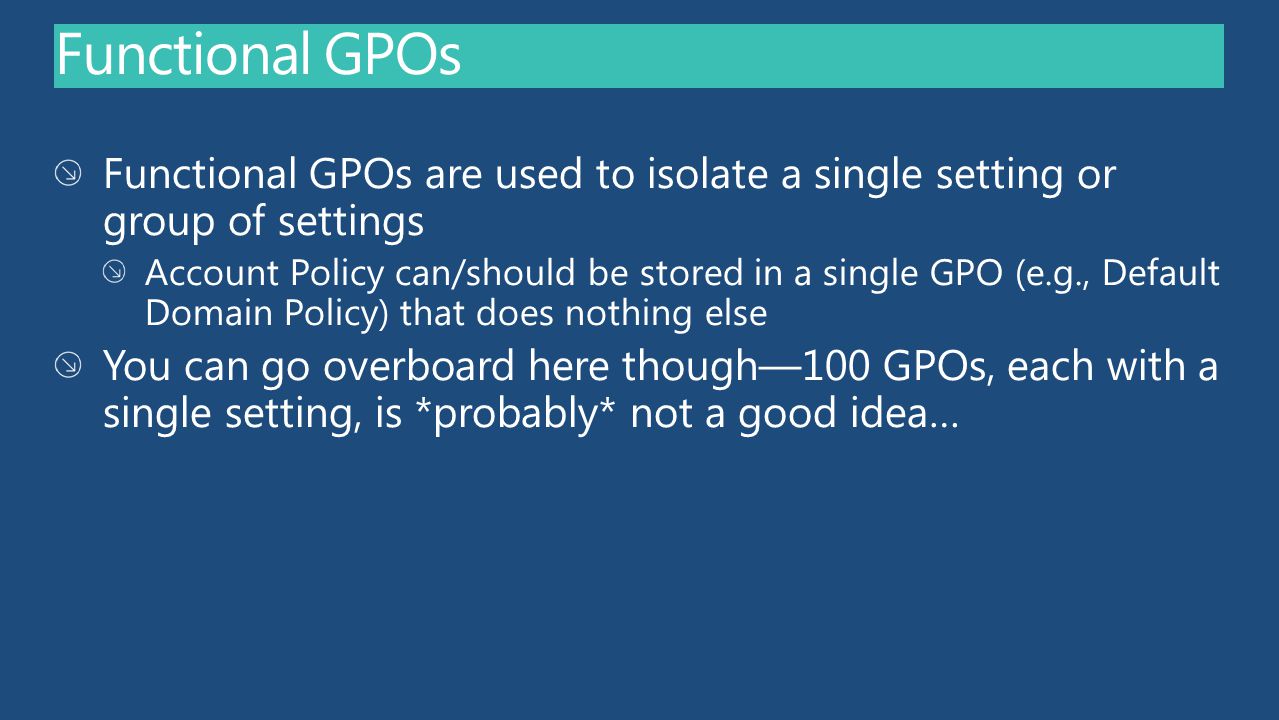 Functional GPOs

Functional GPOs are used to isolate a single setting or group of settings

Account Policy can/should be stored in a single GPO (e.g., Default Domain Policy) that does nothing else

You can go overboard here though—100 GPOs, each with a single setting, is *probably* not a good idea…